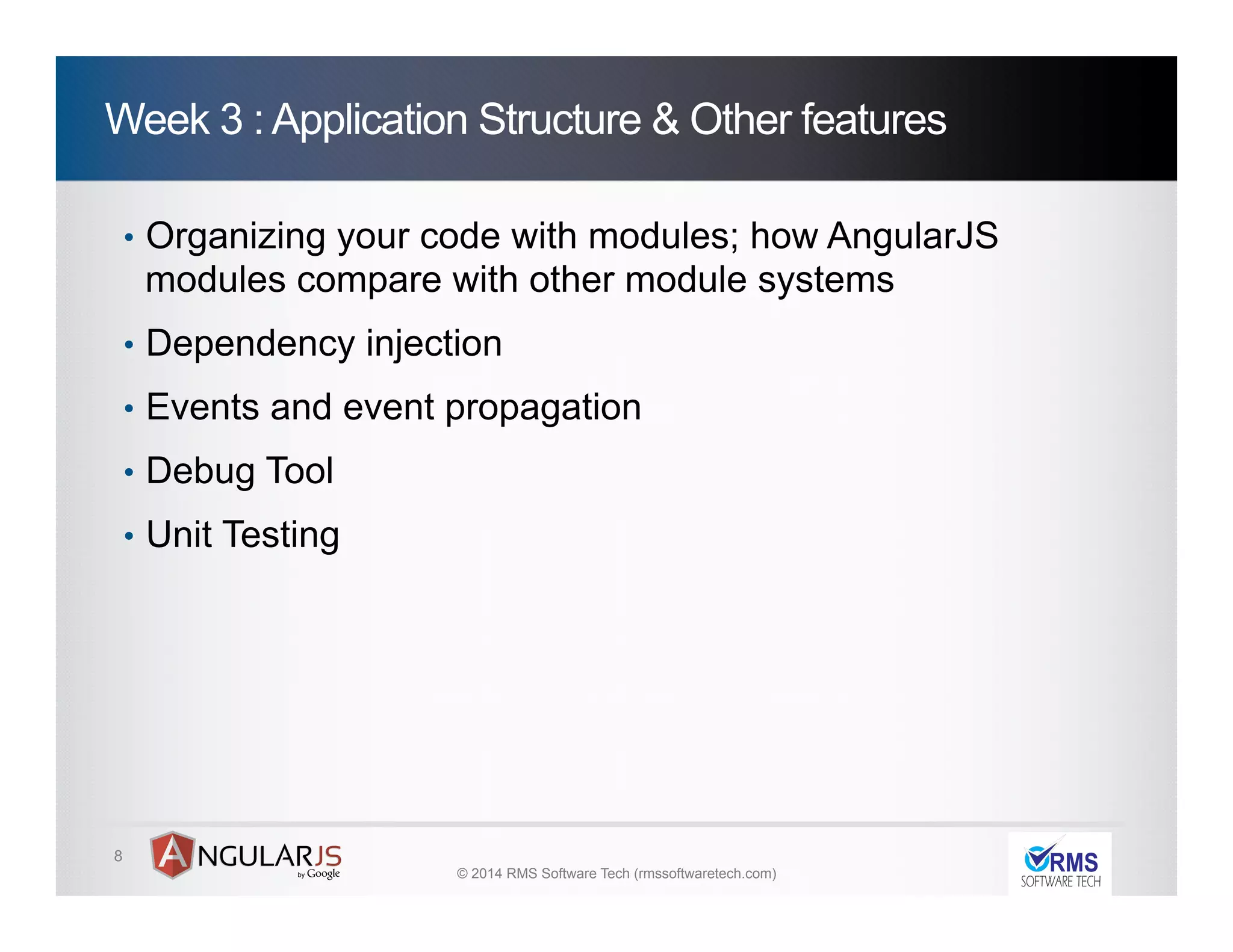 Week 3 : Application Structure & Other features

• Organizing your code with modules; how AngularJS modules compare with other module systems

• Dependency injection

• Events and event propagation

• Debug Tool

• Unit Testing

8

ANGULARJS by Google

© 2014 RMS Software Tech (rmssoftwaretech.com)

RMS SOFTWARE TECH